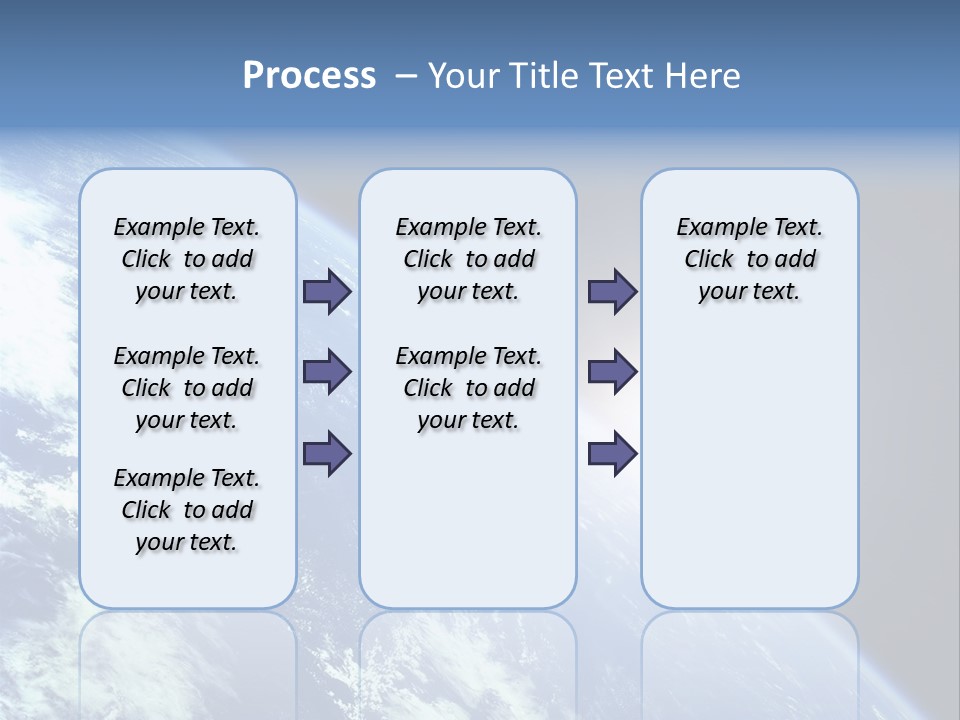 Process – Your Title Text Here

Example Text. Click to add your text.

Example Text. Click to add your text.

Example Text. Click to add your text.

Example Text. Click to add your text.

Example Text. Click to add your text.

Example Text. Click to add your text.